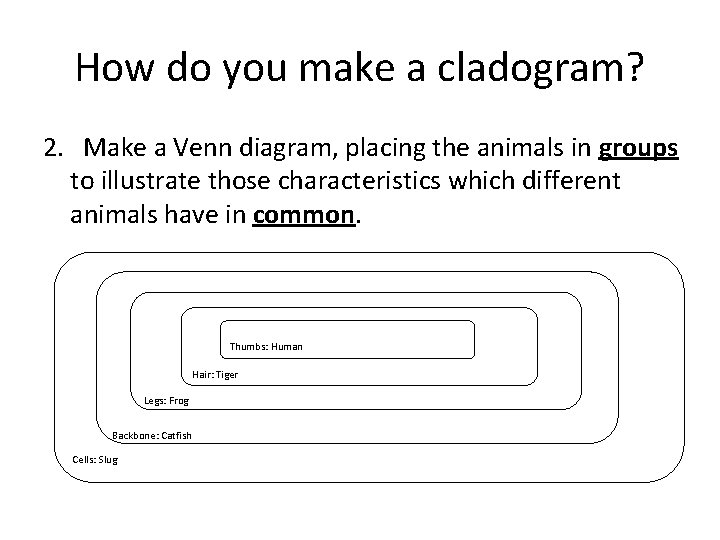 How do you make a cladogram?

2. Make a Venn diagram, placing the animals in groups to illustrate those characteristics which different animals have in common.

Thumbs: Human

Hair: Tiger

Legs: Frog

Backbone: Catfish

Cells: Slug